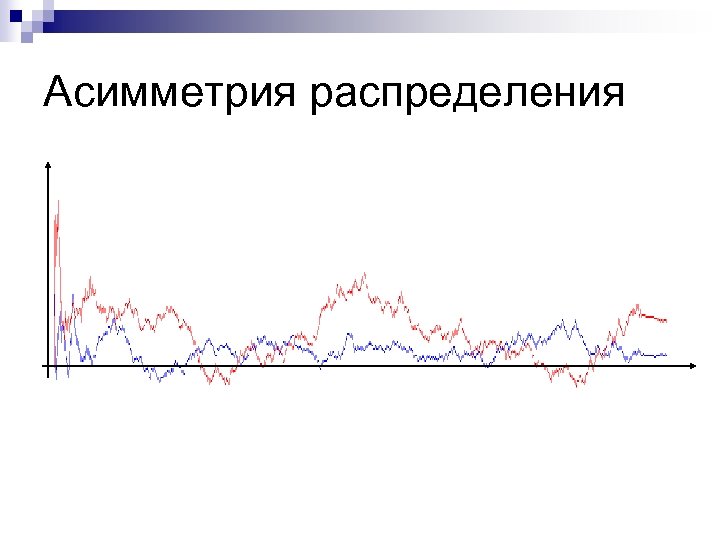 Асимметрия распределения